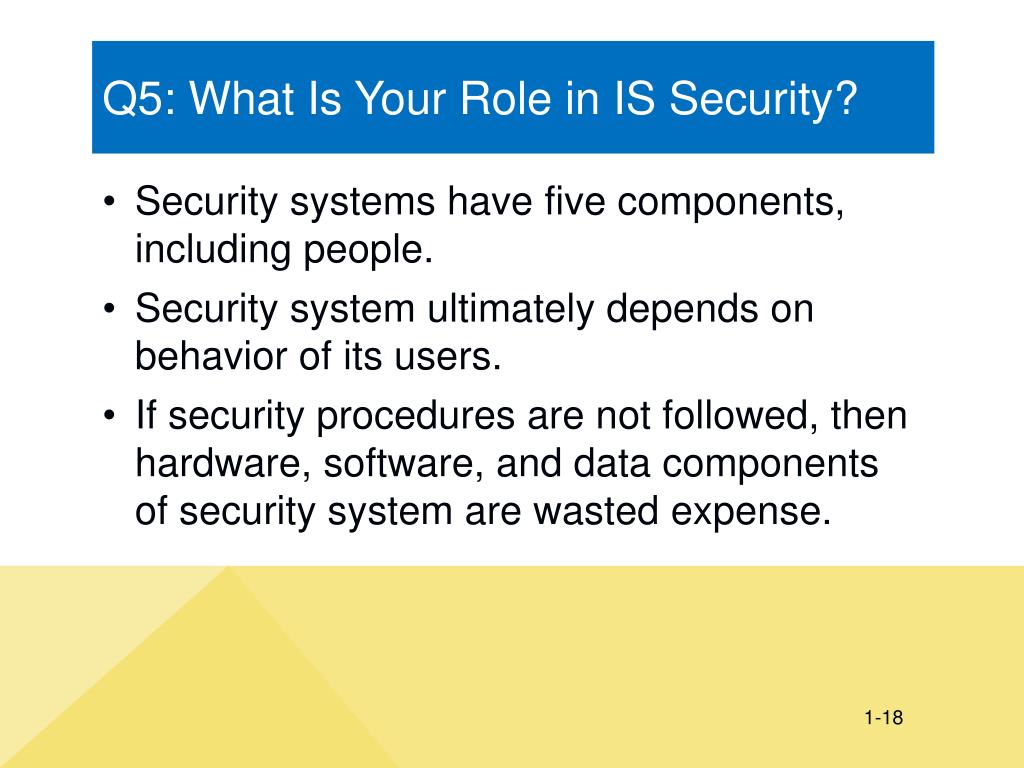 Q5: What Is Your Role in IS Security?

• Security systems have five components, including people.
• Security system ultimately depends on behavior of its users.
• If security procedures are not followed, then hardware, software, and data components of security system are wasted expense.

1-18